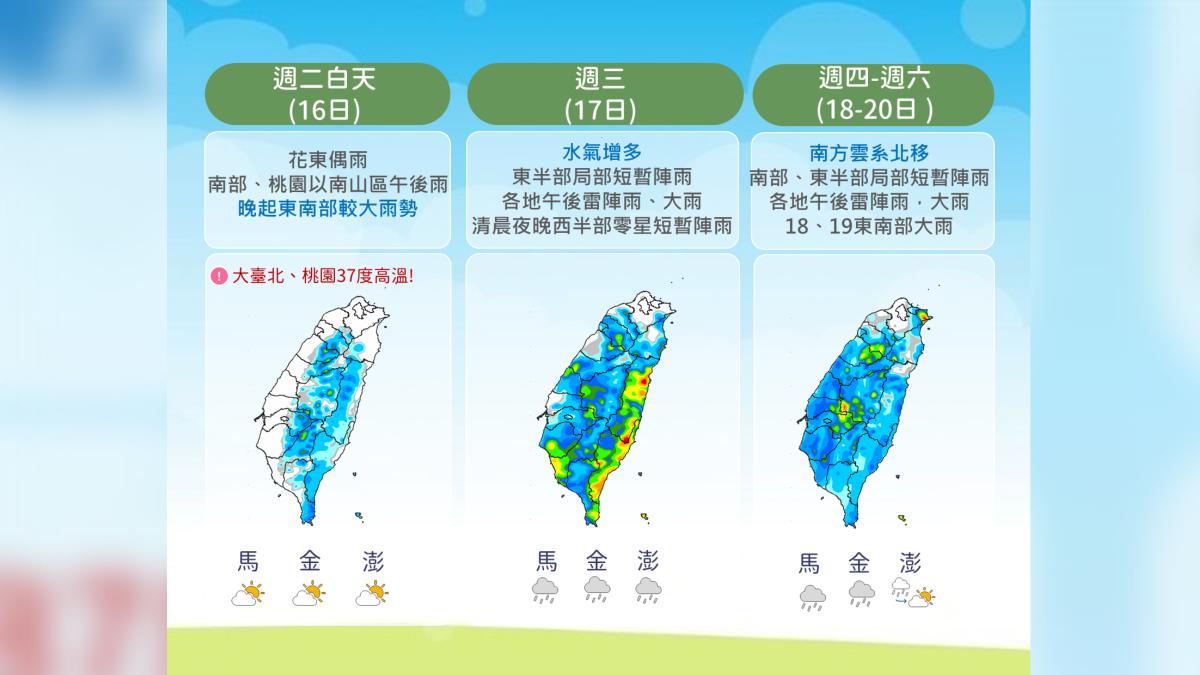 週二白天
(16日)

花東偶雨
南部、桃園以南山區午後雨
晚起東南部較大雨勢

! 大臺北、桃園37度高溫!

馬 金 澎

週三
(17日)

水氣增多
東半部局部短暫陣雨
各地午後雷陣雨、大雨
清晨夜晚西半部零星短暫陣雨

馬 金 澎

週四-週六
(18-20日 )

南方雲系北移
南部、東半部局部短暫陣雨
各地午後雷陣雨，大雨
18、19東南部大雨

馬 金 澎